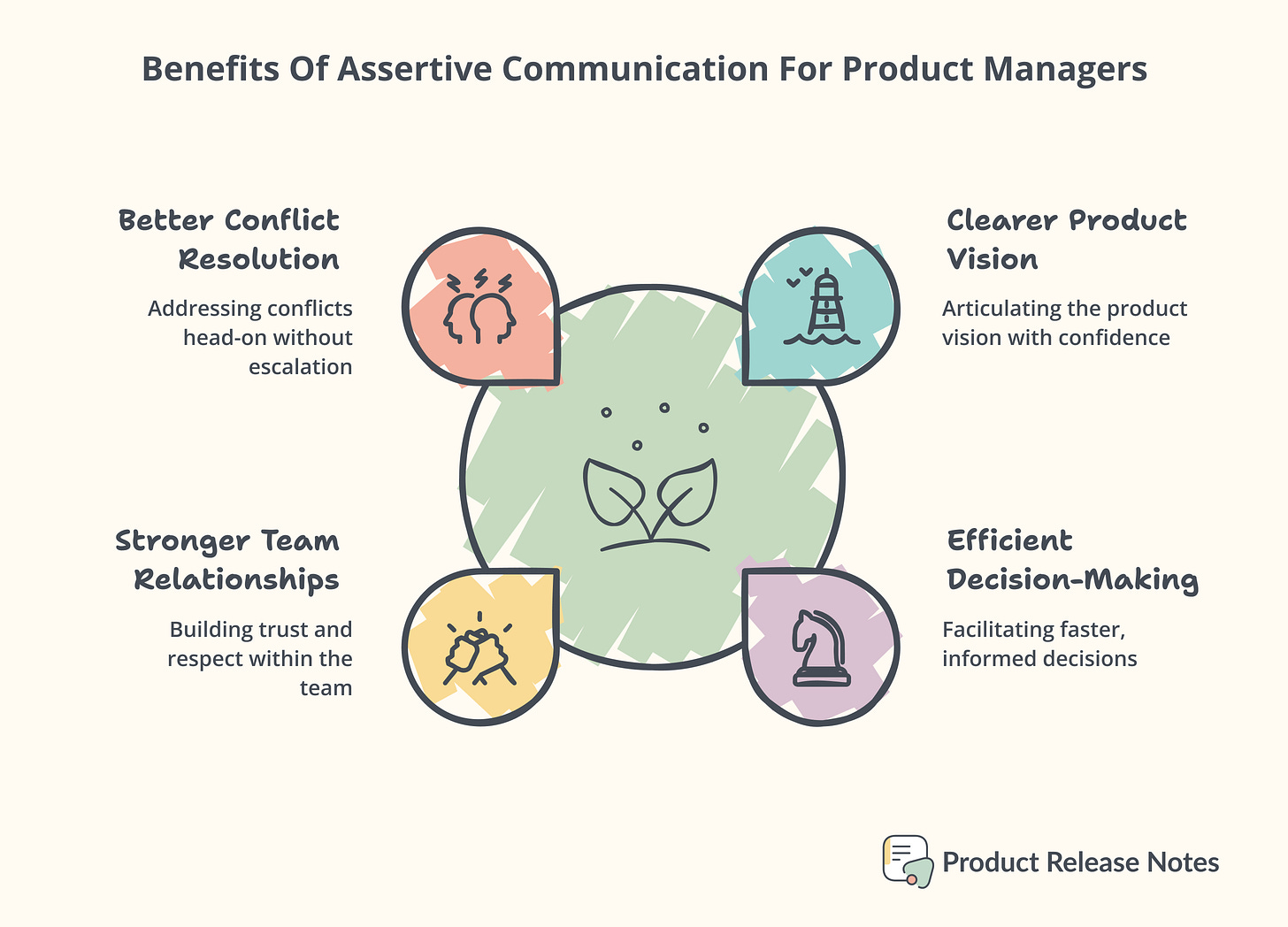 Benefits Of Assertive Communication For Product Managers

Better Conflict Resolution

Addressing conflicts head-on without escalation

Clearer Product Vision

Articulating the product vision with confidence

Stronger Team Relationships

Building trust and respect within the team

Efficient Decision-Making

Facilitating faster, informed decisions

Product Release Notes